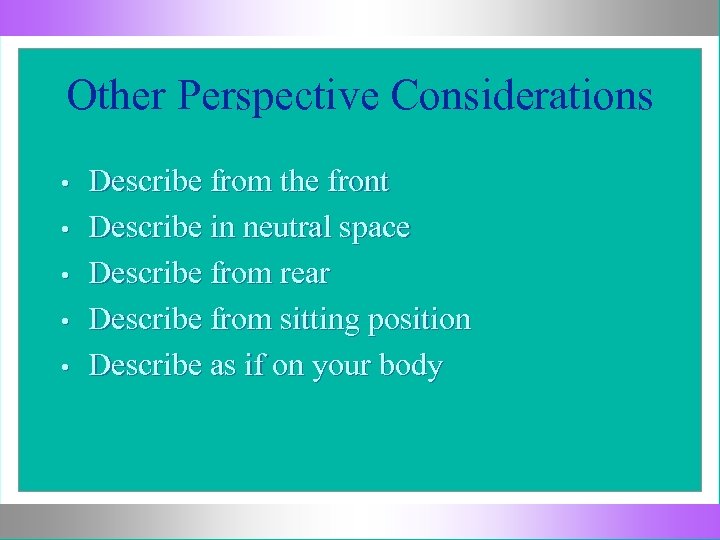 Other Perspective Considerations

• Describe from the front
• Describe in neutral space
• Describe from rear
• Describe from sitting position
• Describe as if on your body